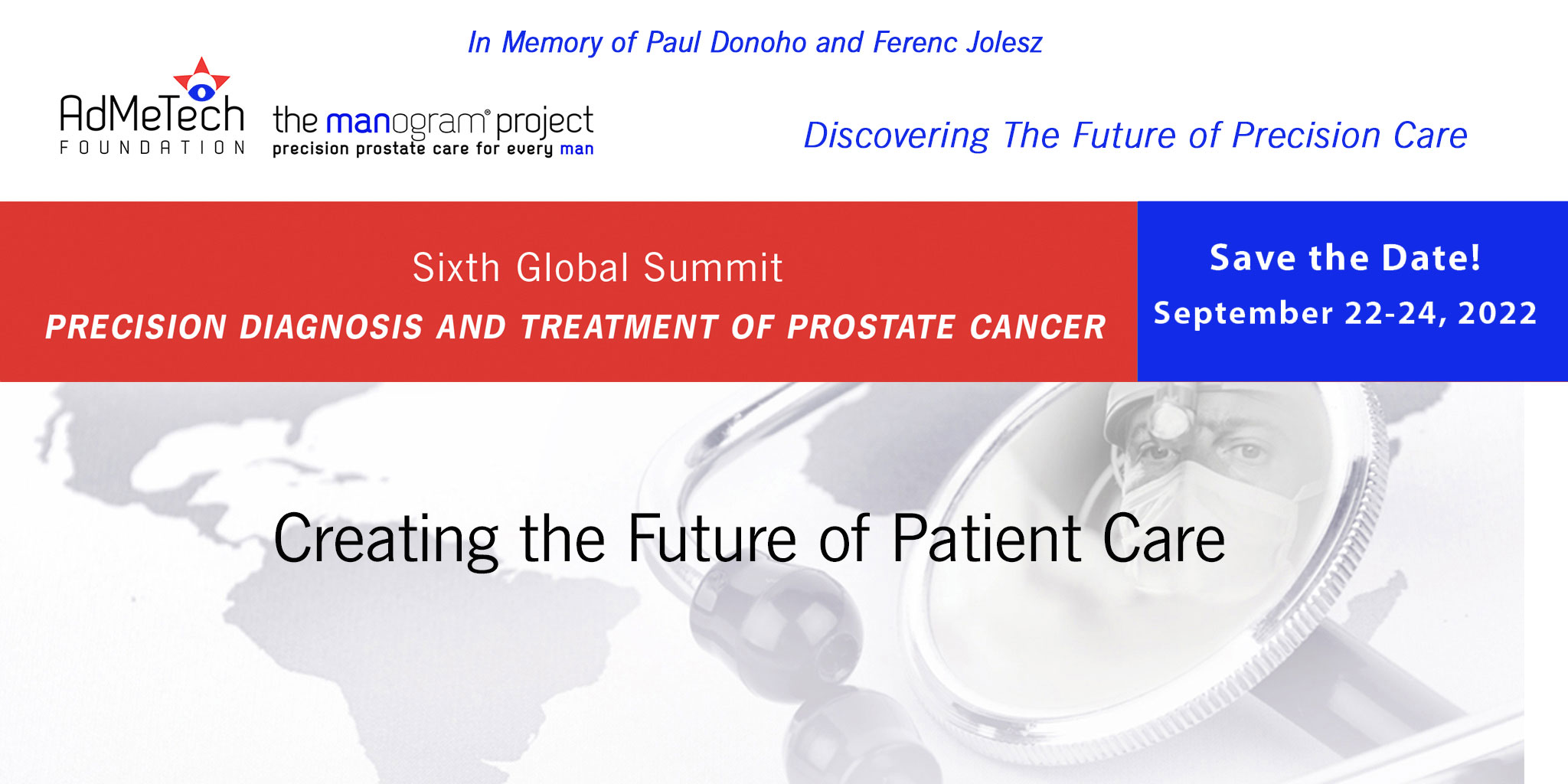 In Memory of Paul Donoho and Ferenc Jolesz

AdMeTech FOUNDATION

the manogram® project
precision prostate care for every man

Discovering The Future of Precision Care

Sixth Global Summit
PRECISION DIAGNOSIS AND TREATMENT OF PROSTATE CANCER

Save the Date!
September 22-24, 2022

Creating the Future of Patient Care